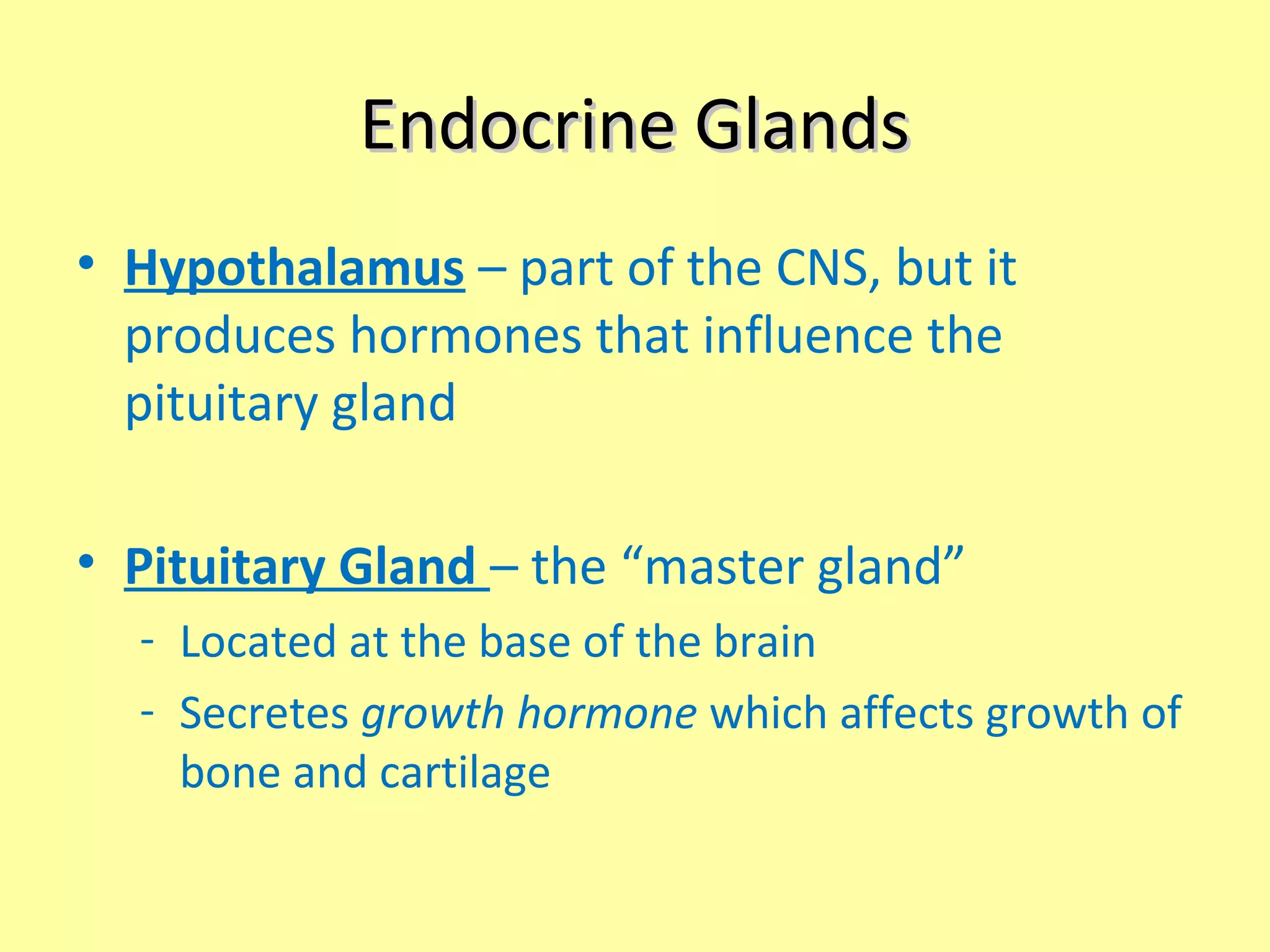 Endocrine Glands

• Hypothalamus – part of the CNS, but it produces hormones that influence the pituitary gland

• Pituitary Gland – the “master gland”
- Located at the base of the brain
- Secretes growth hormone which affects growth of bone and cartilage